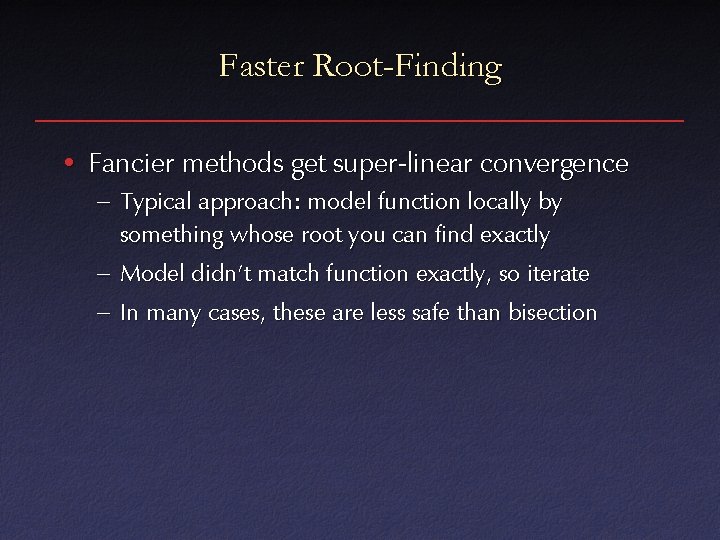 Faster Root-Finding

• Fancier methods get super-linear convergence
– Typical approach: model function locally by something whose root you can find exactly
– Model didn't match function exactly, so iterate
– In many cases, these are less safe than bisection